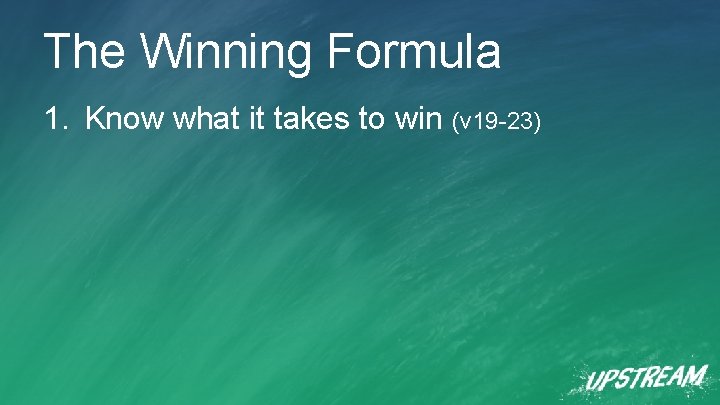 The Winning Formula

1. Know what it takes to win (v19-23)

UPSTREAM